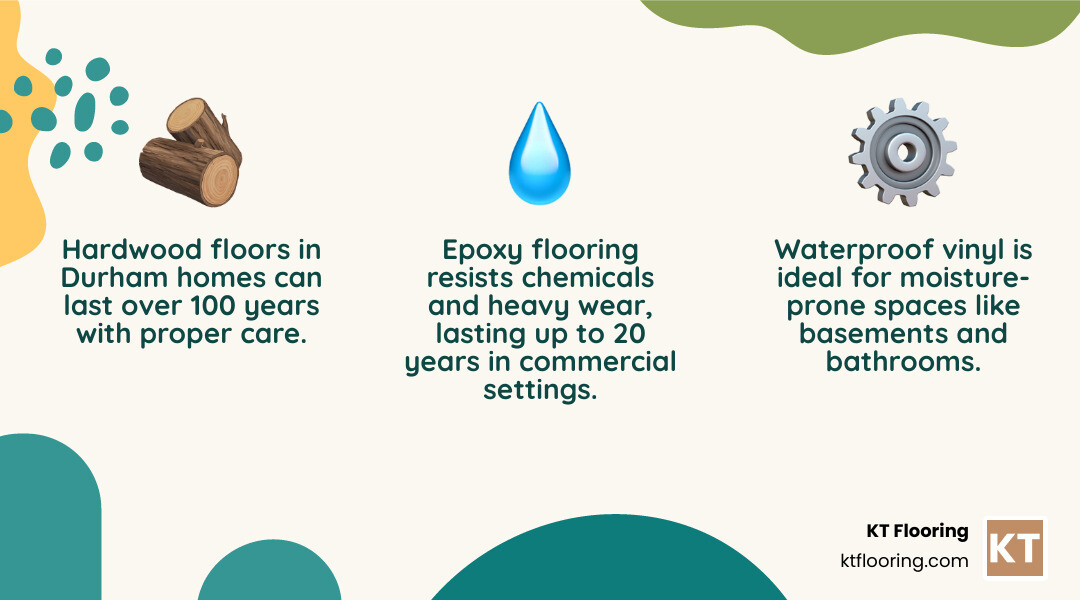 Hardwood floors in Durham homes can last over 100 years with proper care.

Epoxy flooring resists chemicals and heavy wear, lasting up to 20 years in commercial settings.

Waterproof vinyl is ideal for moisture-prone spaces like basements and bathrooms.

KT Flooring
ktflooring.com

KT